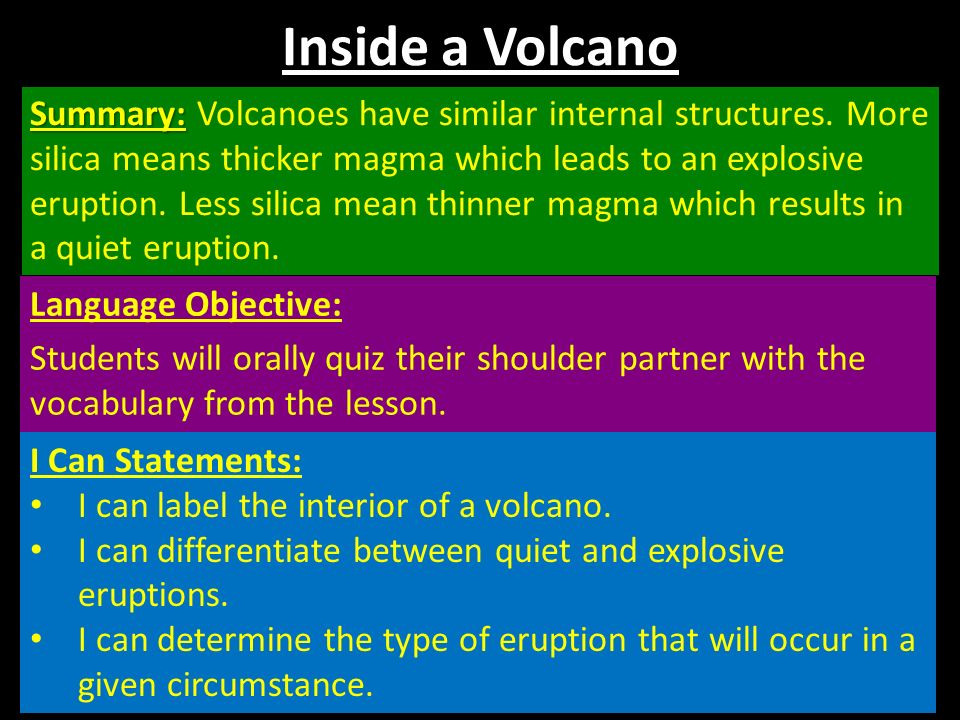 Inside a Volcano

Summary: Volcanoes have similar internal structures. More silica means thicker magma which leads to an explosive eruption. Less silica mean thinner magma which results in a quiet eruption.

Language Objective:

Students will orally quiz their shoulder partner with the vocabulary from the lesson.

I Can Statements:

• I can label the interior of a volcano.
• I can differentiate between quiet and explosive eruptions.
• I can determine the type of eruption that will occur in a given circumstance.